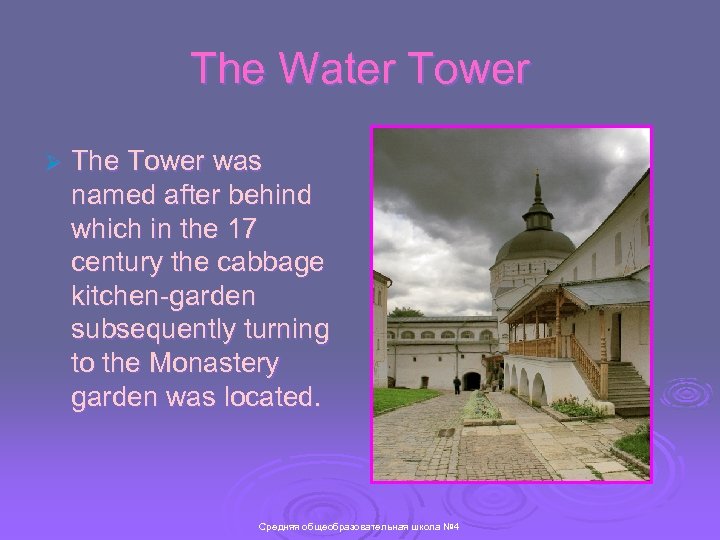 The Water Tower

The Tower was named after behind which in the 17 century the cabbage kitchen-garden subsequently turning to the Monastery garden was located.

Средняя общеобразовательная школа №4